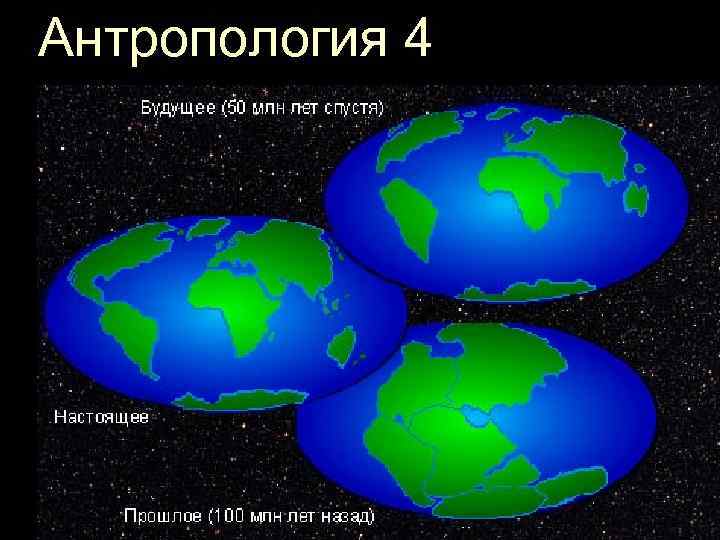 Антропология 4

Будущее (50 млн лет спустя)

Настоящее

Прошлое (100 млн лет назад)